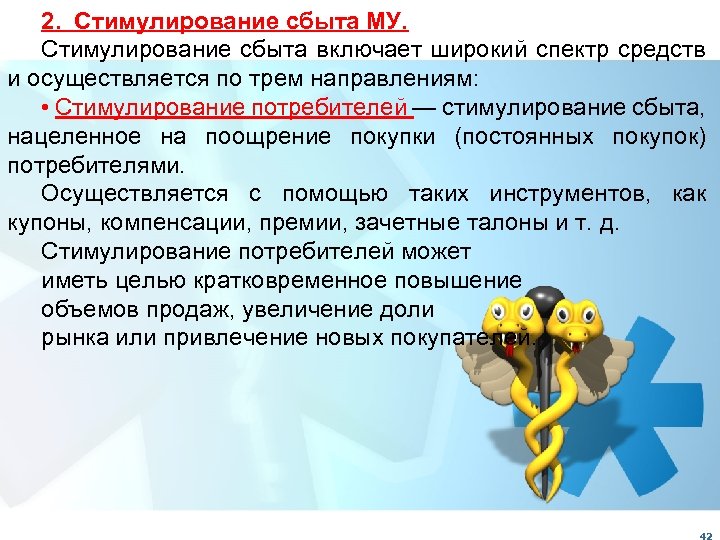 2. Стимулирование сбыта МУ.

Стимулирование сбыта включает широкий спектр средств и осуществляется по трем направлениям:

• Стимулирование потребителей — стимулирование сбыта, нацеленное на поощрение покупки (постоянных покупок) потребителями.

Осуществляется с помощью таких инструментов, как купоны, компенсации, премии, зачетные талоны и т. д.

Стимулирование потребителей может иметь целью кратковременное повышение объемов продаж, увеличение доли рынка или привлечение новых покупателей.

42